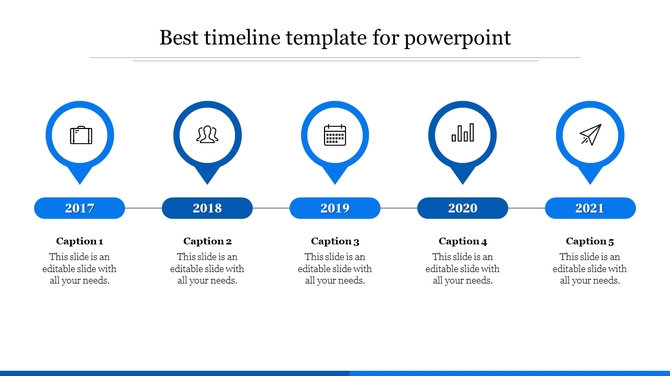 Best timeline template for powerpoint

2017

Caption 1

This slide is an editable slide with all your needs.

2018

Caption 2

This slide is an editable slide with all your needs.

2019

Caption 3

This slide is an editable slide with all your needs.

2020

Caption 4

This slide is an editable slide with all your needs.

2021

Caption 5

This slide is an editable slide with all your needs.